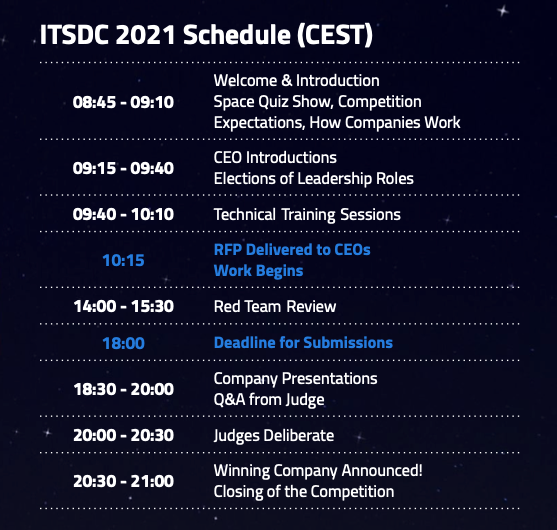 ITSDC 2021 Schedule (CEST)

| | |
|---|---|
| 08:45 - 09:10 | Welcome & Introduction Space Quiz Show, Competition Expectations, How Companies Work |
| 09:15 - 09:40 | CEO Introductions Elections of Leadership Roles |
| 09:40 - 10:10 | Technical Training Sessions |
| 10:15 | RFP Delivered to CEOs Work Begins |
| 14:00 - 15:30 | Red Team Review |
| 18:00 | Deadline for Submissions |
| 18:30 - 20:00 | Company Presentations Q&A from Judge |
| 20:00 - 20:30 | Judges Deliberate |
| 20:30 - 21:00 | Winning Company Announced! Closing of the Competition |